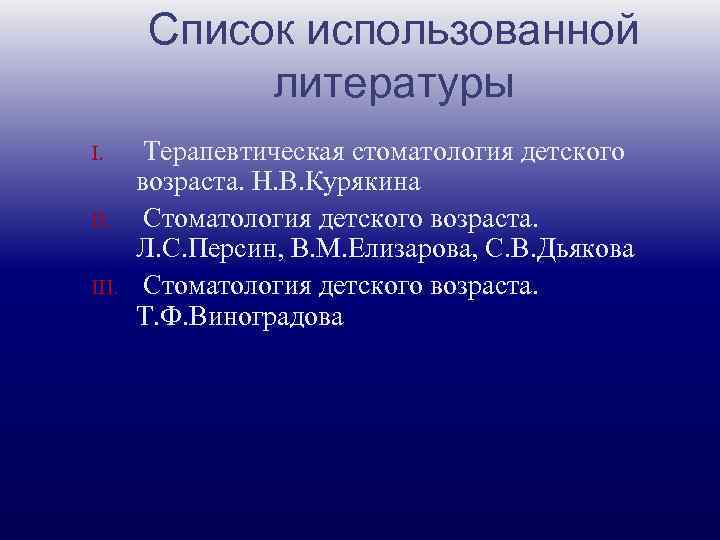 Список использованной литературы

I. Терапевтическая стоматология детского возраста. Н.В.Курякина

II. Стоматология детского возраста. Л.С.Персин, В.М.Елизарова, С.В.Дьякова

III. Стоматология детского возраста. Т.Ф.Виноградова